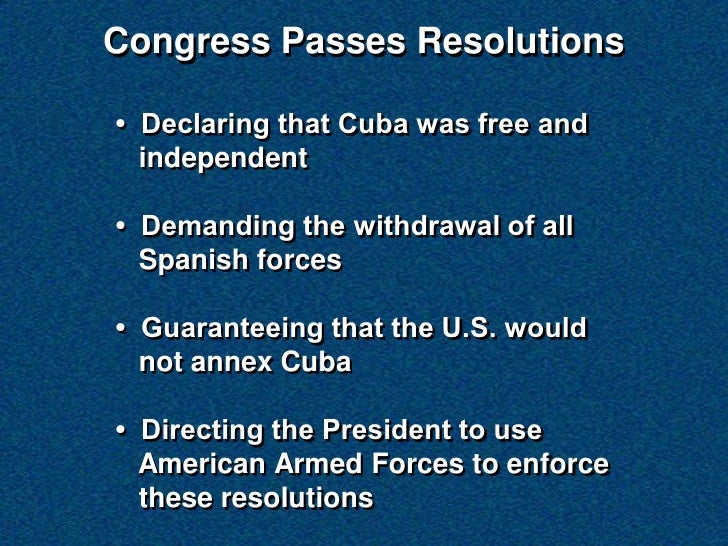 Congress Passes Resolutions

• Declaring that Cuba was free and independent

• Demanding the withdrawal of all Spanish forces

• Guaranteeing that the U.S. would not annex Cuba

• Directing the President to use American Armed Forces to enforce these resolutions